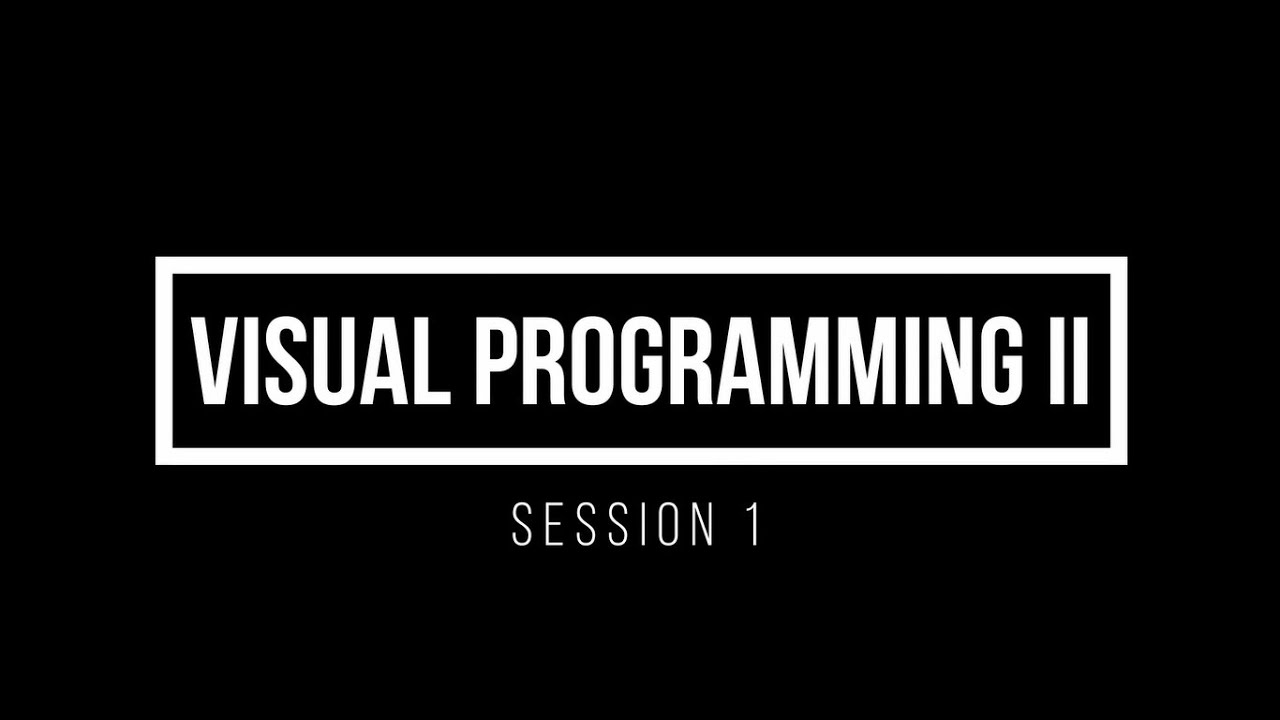 VISUAL PROGRAMMING II

SESSION 1